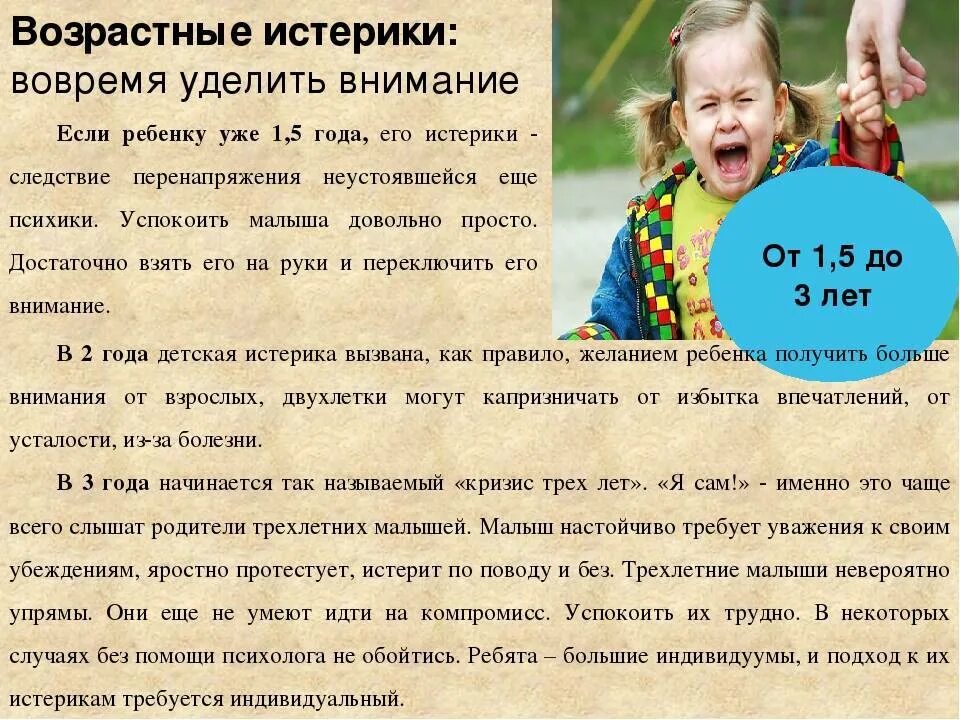 Возрастные истерики:
вовремя уделить внимание

Если ребенку уже 1,5 года, его истерики - следствие перенапряжения неустоявшейся еще психики. Успокоить малыша довольно просто. Достаточно взять его на руки и переключить его внимание.

От 1,5 до
3 лет

В 2 года детская истерика вызвана, как правило, желанием ребенка получить больше внимания от взрослых, двухлетки могут капризничать от избытка впечатлений, от усталости, из-за болезни.

В 3 года начинается так называемый «кризис трех лет». «Я сам!» - именно это чаще всего слышат родители трехлетних малышей. Малыш настойчиво требует уважения к своим убеждениям, яростно протестует, истерит по поводу и без. Трехлетние малыши невероятно упрямы. Они еще не умеют идти на компромисс. Успокоить их трудно. В некоторых случаях без помощи психолога не обойтись. Ребята – большие индивидуумы, и подход к их истерикам требуется индивидуальный.